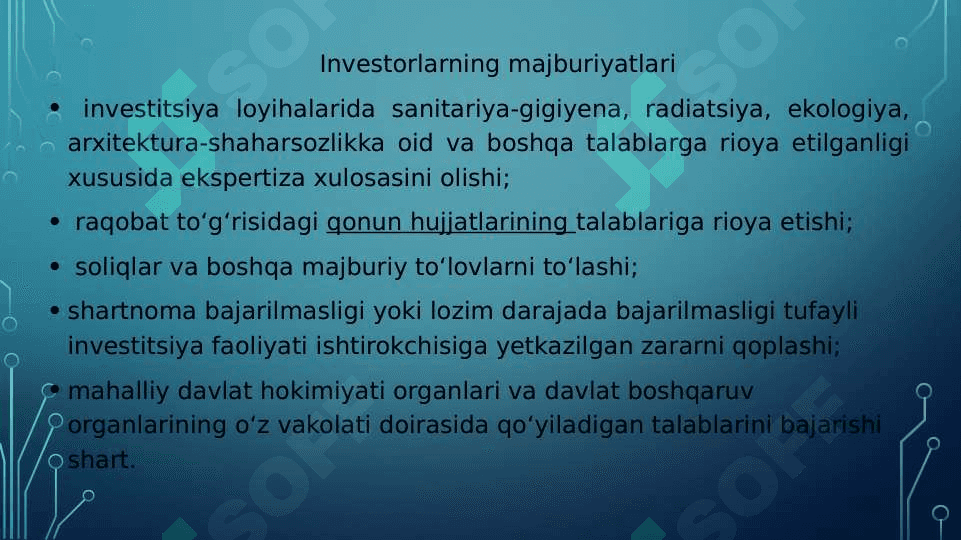 Investorlarning majburiyatlari

• investitsiya loyihalarida sanitariya-gigiyena, radiatsiya, ekologiya, arxitektura-shaharsozlikka oid va boshqa talablarga rioya etilganligi xususida ekspertiza xulosasini olishi;

• raqobat to‘g‘risidagi qonun hujjatlarining talablariga rioya etishi;

• soliqlar va boshqa majburiy to‘lovlarni to‘lashi;

• shartnoma bajarilmasligi yoki lozim darajada bajarilmasligi tufayli investitsiya faoliyati ishtirokchisiga yetkazilgan zararni qoplashi;

• mahalliy davlat hokimiyati organlari va davlat boshqaruv organlarining o‘z vakolati doirasida qo‘yiladigan talablarini bajarishi shart.